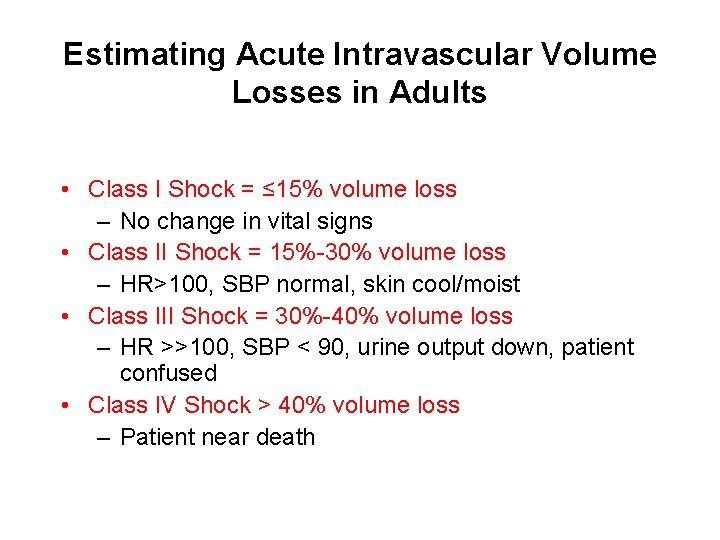 Estimating Acute Intravascular Volume Losses in Adults

• Class I Shock = ≤15% volume loss
– No change in vital signs
• Class II Shock = 15%-30% volume loss
– HR>100, SBP normal, skin cool/moist
• Class III Shock = 30%-40% volume loss
– HR >>100, SBP < 90, urine output down, patient confused
• Class IV Shock > 40% volume loss
– Patient near death